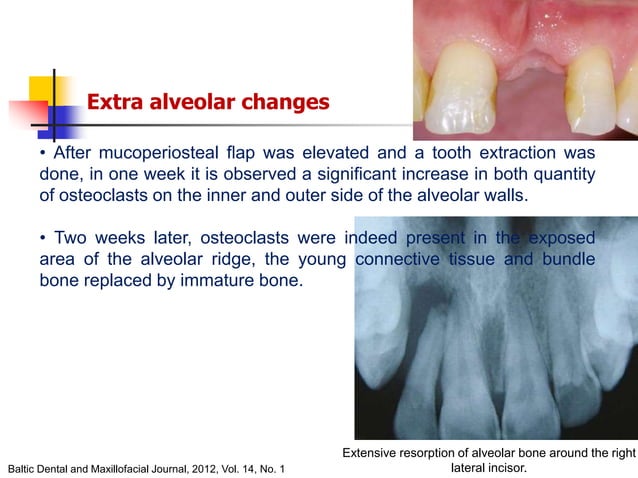 Extra alveolar changes

• After mucoperiosteal flap was elevated and a tooth extraction was done, in one week it is observed a significant increase in both quantity of osteoclasts on the inner and outer side of the alveolar walls.

• Two weeks later, osteoclasts were indeed present in the exposed area of the alveolar ridge, the young connective tissue and bundle bone replaced by immature bone.

Extensive resorption of alveolar bone around the right lateral incisor.

Baltic Dental and Maxillofacial Journal, 2012, Vol. 14, No. 1